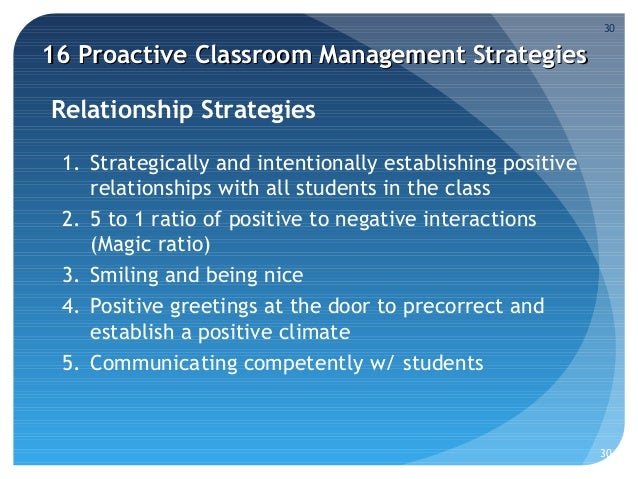 30

16 Proactive Classroom Management Strategies

Relationship Strategies

1. Strategically and intentionally establishing positive relationships with all students in the class
2. 5 to 1 ratio of positive to negative interactions (Magic ratio)
3. Smiling and being nice
4. Positive greetings at the door to precorrect and establish a positive climate
5. Communicating competently w/ students

30